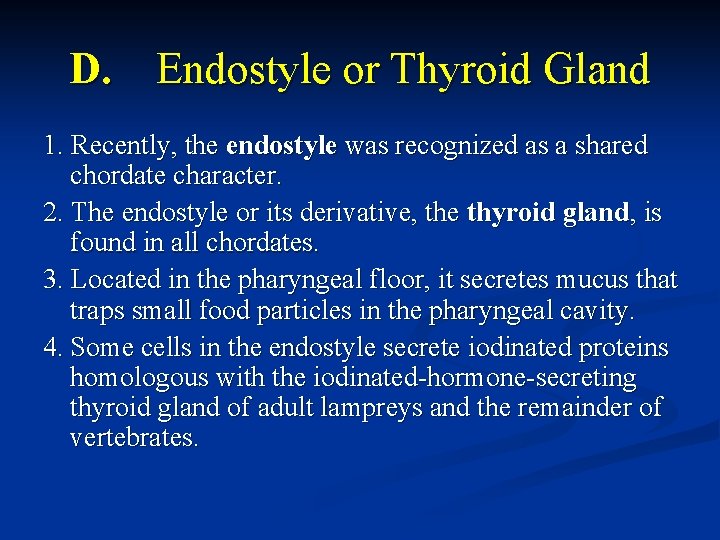 D. Endostyle or Thyroid Gland

1. Recently, the endostyle was recognized as a shared chordate character.

2. The endostyle or its derivative, the thyroid gland, is found in all chordates.

3. Located in the pharyngeal floor, it secretes mucus that traps small food particles in the pharyngeal cavity.

4. Some cells in the endostyle secrete iodinated proteins homologous with the iodinated-hormone-secreting thyroid gland of adult lampreys and the remainder of vertebrates.